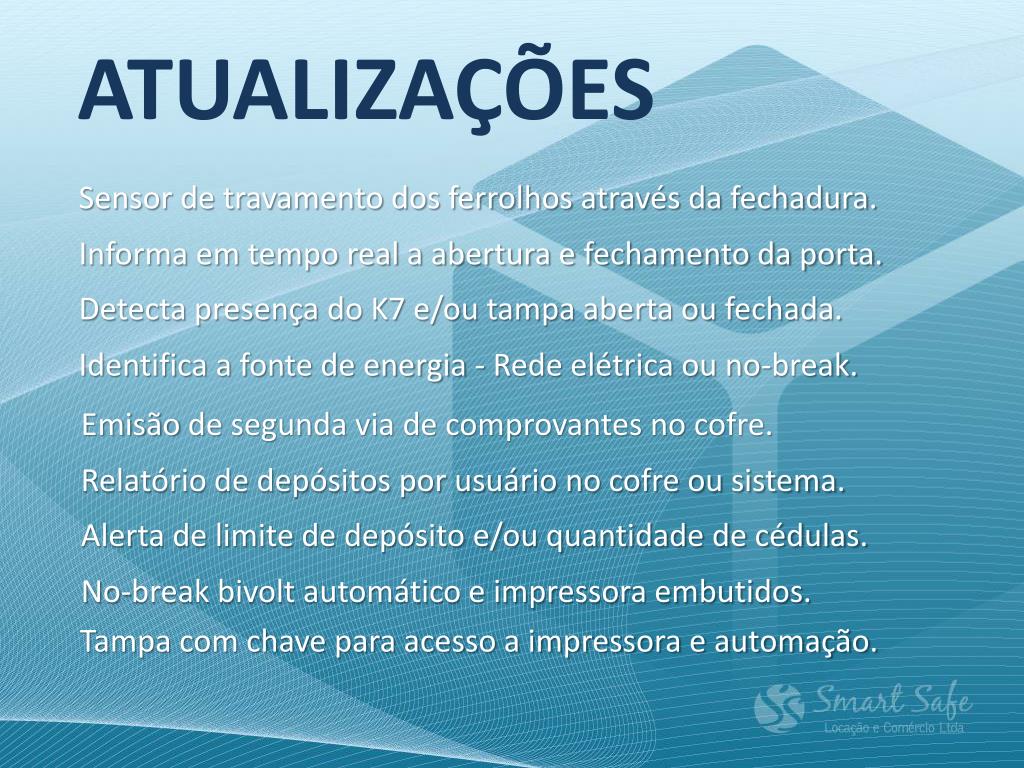 ATUALIZAÇÕES

Sensor de travamento dos ferrolhos através da fechadura.

Informa em tempo real a abertura e fechamento da porta.

Detecta presença do K7 e/ou tampa aberta ou fechada.

Identifica a fonte de energia - Rede elétrica ou no-break.

Emisão de segunda via de comprovantes no cofre.

Relatório de depósitos por usuário no cofre ou sistema.

Alerta de limite de depósito e/ou quantidade de cédulas.

No-break bivolt automático e impressora embutidos.

Tampa com chave para acesso a impressora e automação.

Smart Safe
Locação e Comércio Ltda